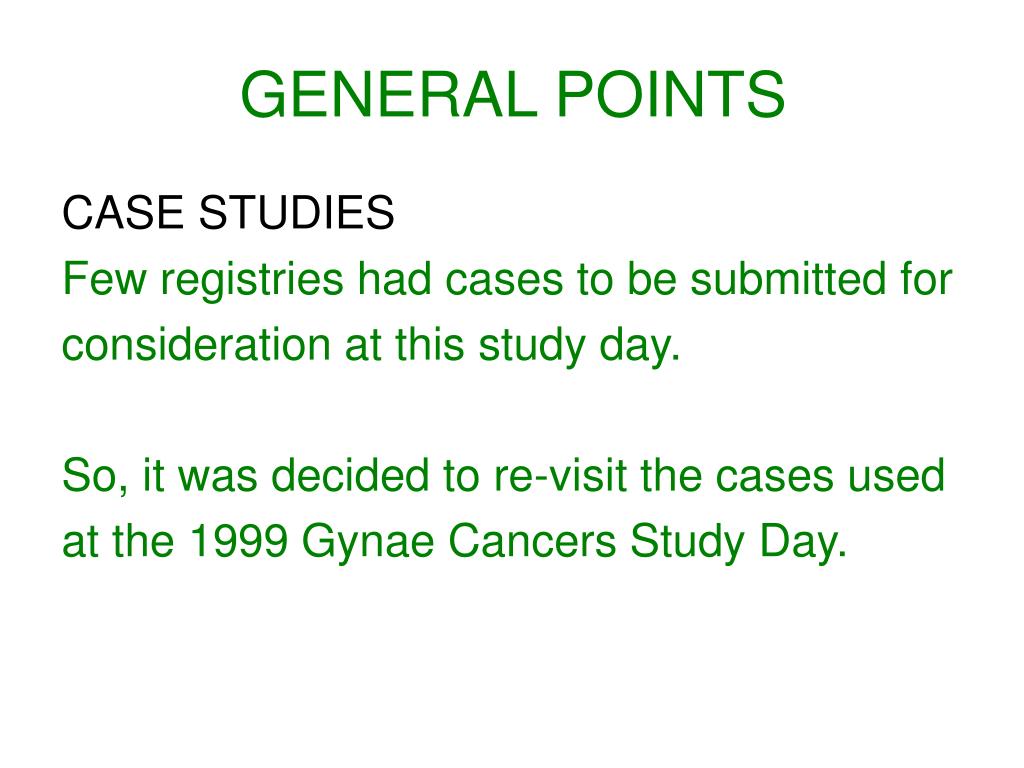 GENERAL POINTS

CASE STUDIES

Few registries had cases to be submitted for consideration at this study day.

So, it was decided to re-visit the cases used at the 1999 Gynae Cancers Study Day.